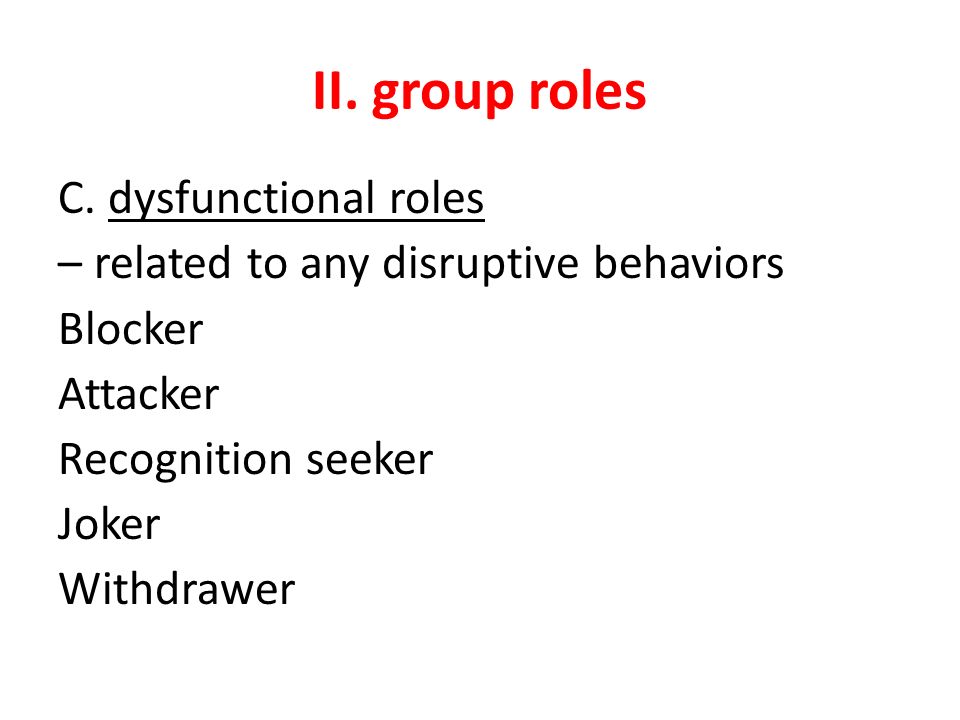 II. group roles

C. dysfunctional roles
– related to any disruptive behaviors
Blocker
Attacker
Recognition seeker
Joker
Withdrawer